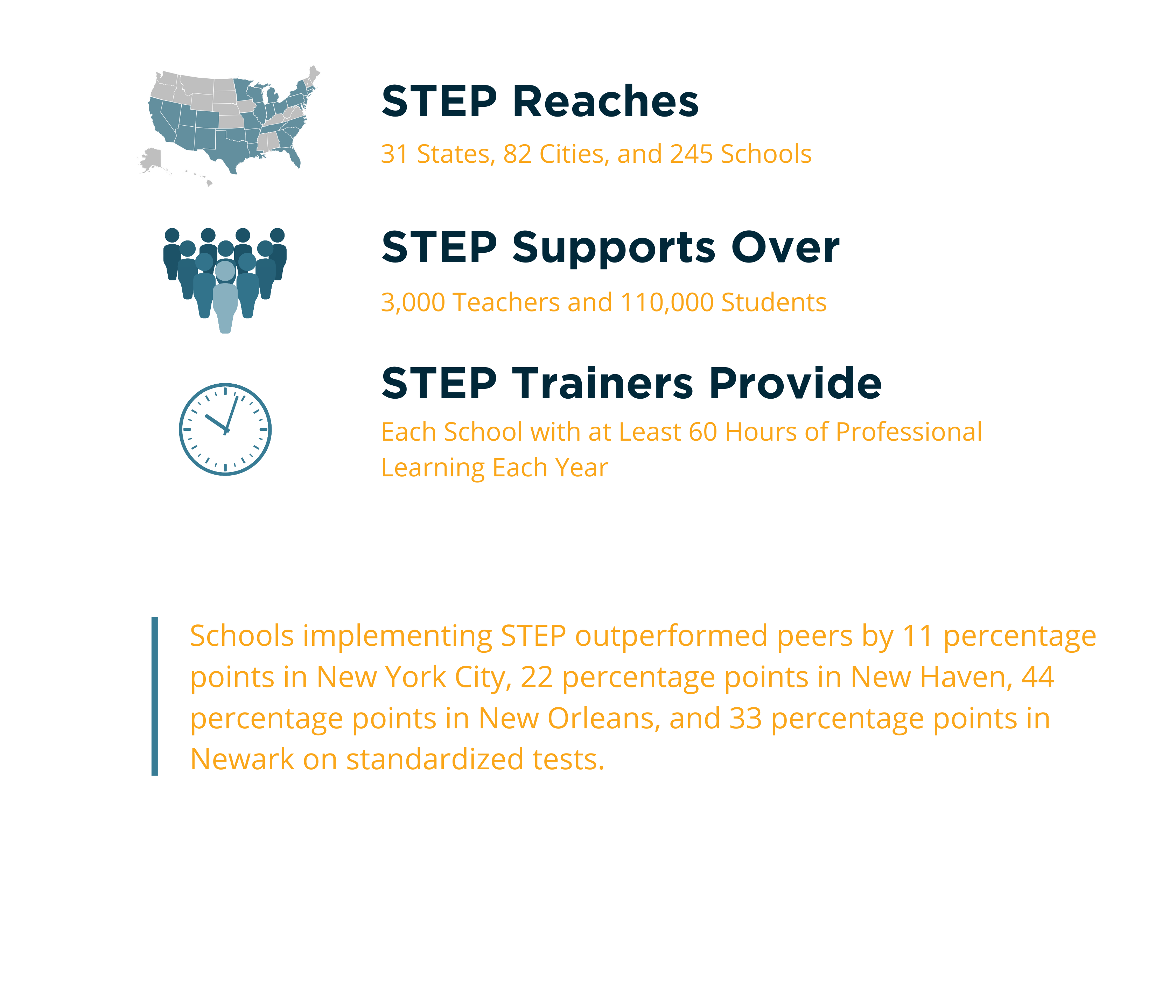 STEP Reaches

31 States, 82 Cities, and 245 Schools

STEP Supports Over

3,000 Teachers and 110,000 Students

STEP Trainers Provide

Each School with at Least 60 Hours of Professional Learning Each Year

Schools implementing STEP outperformed peers by 11 percentage points in New York City, 22 percentage points in New Haven, 44 percentage points in New Orleans, and 33 percentage points in Newark on standardized tests.